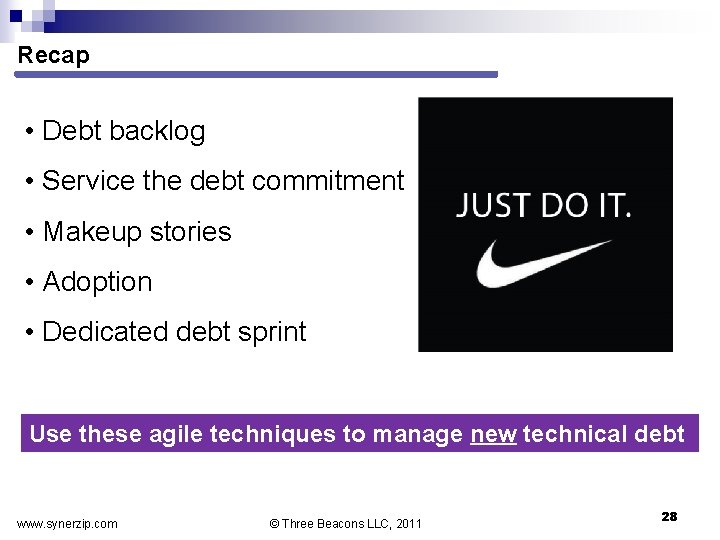 Recap

• Debt backlog

• Service the debt commitment

• Makeup stories

• Adoption

• Dedicated debt sprint

JUST DO IT.

Use these agile techniques to manage new technical debt

www.synerzip.com

© Three Beacons LLC, 2011

28